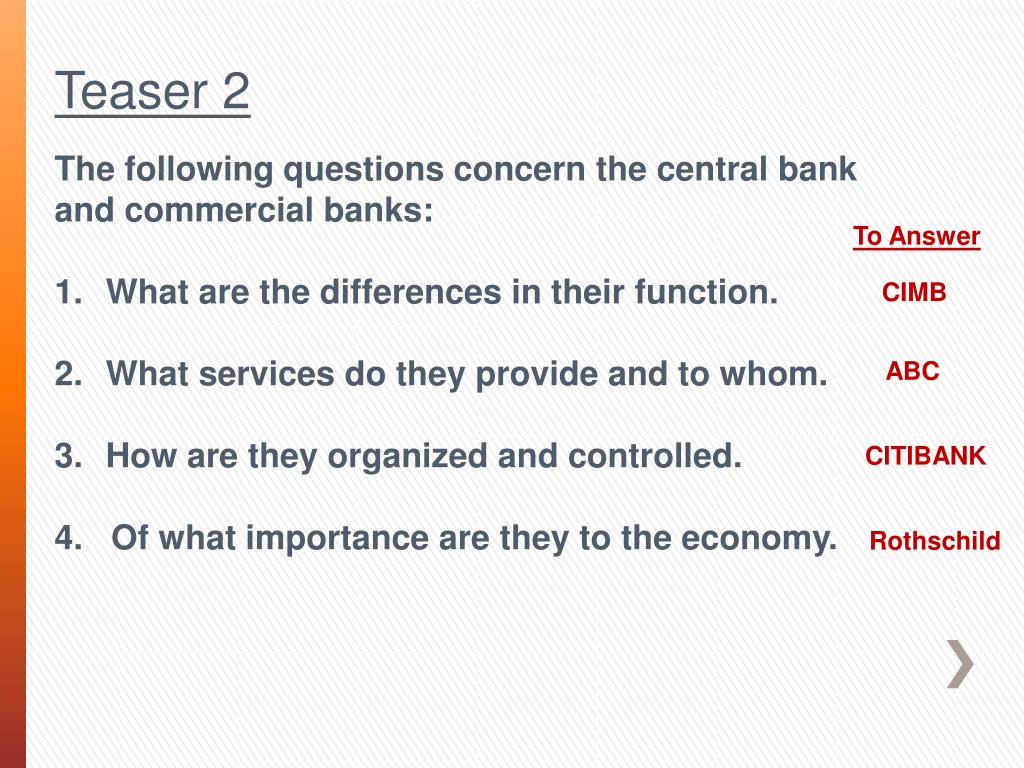 Teaser 2

The following questions concern the central bank and commercial banks:

To Answer

1. What are the differences in their function. CIMB

2. What services do they provide and to whom. ABC

3. How are they organized and controlled. CITIBANK

4. Of what importance are they to the economy. Rothschild